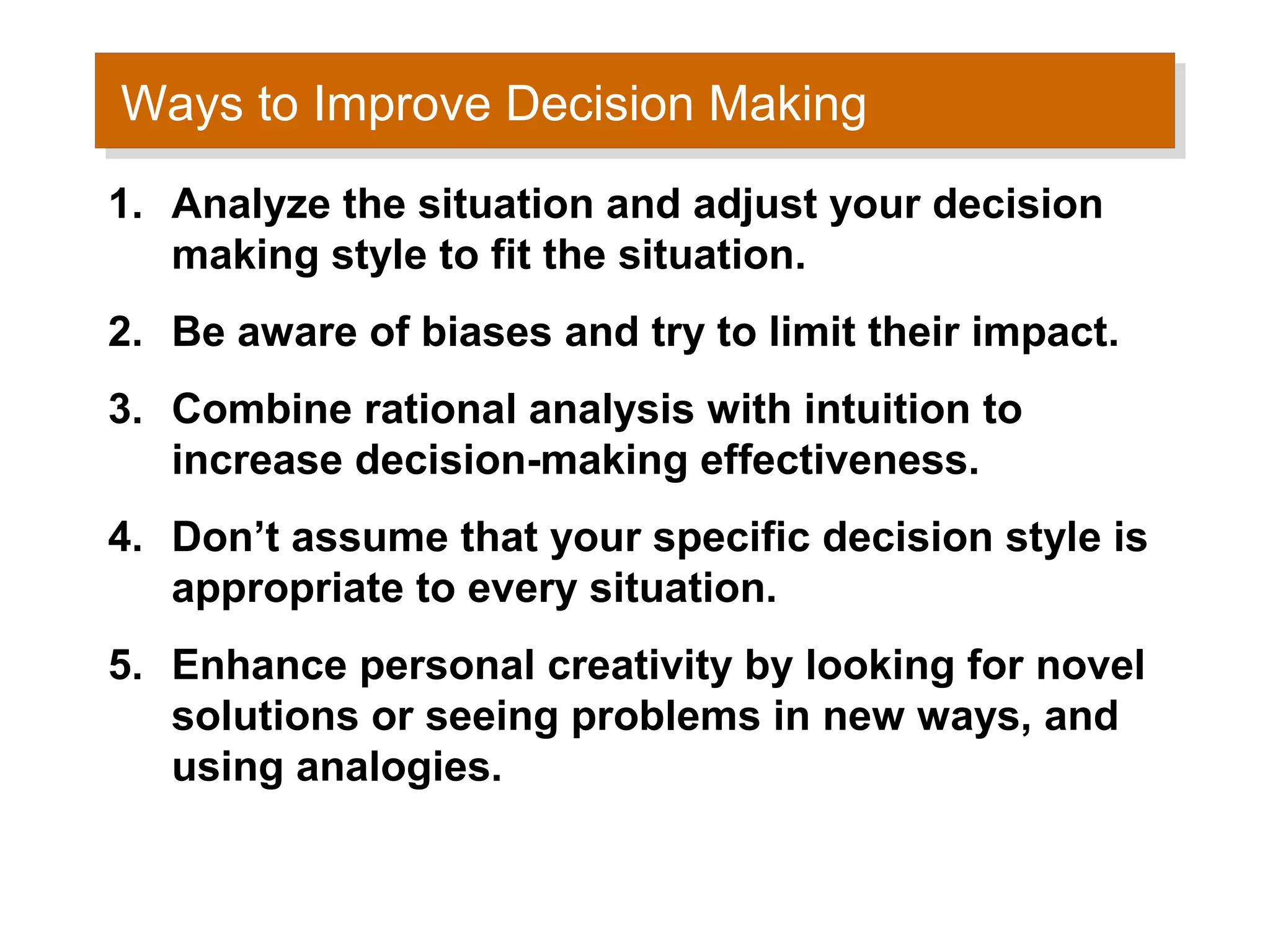 Ways to Improve Decision Making

1. Analyze the situation and adjust your decision making style to fit the situation.

2. Be aware of biases and try to limit their impact.

3. Combine rational analysis with intuition to increase decision-making effectiveness.

4. Don’t assume that your specific decision style is appropriate to every situation.

5. Enhance personal creativity by looking for novel solutions or seeing problems in new ways, and using analogies.